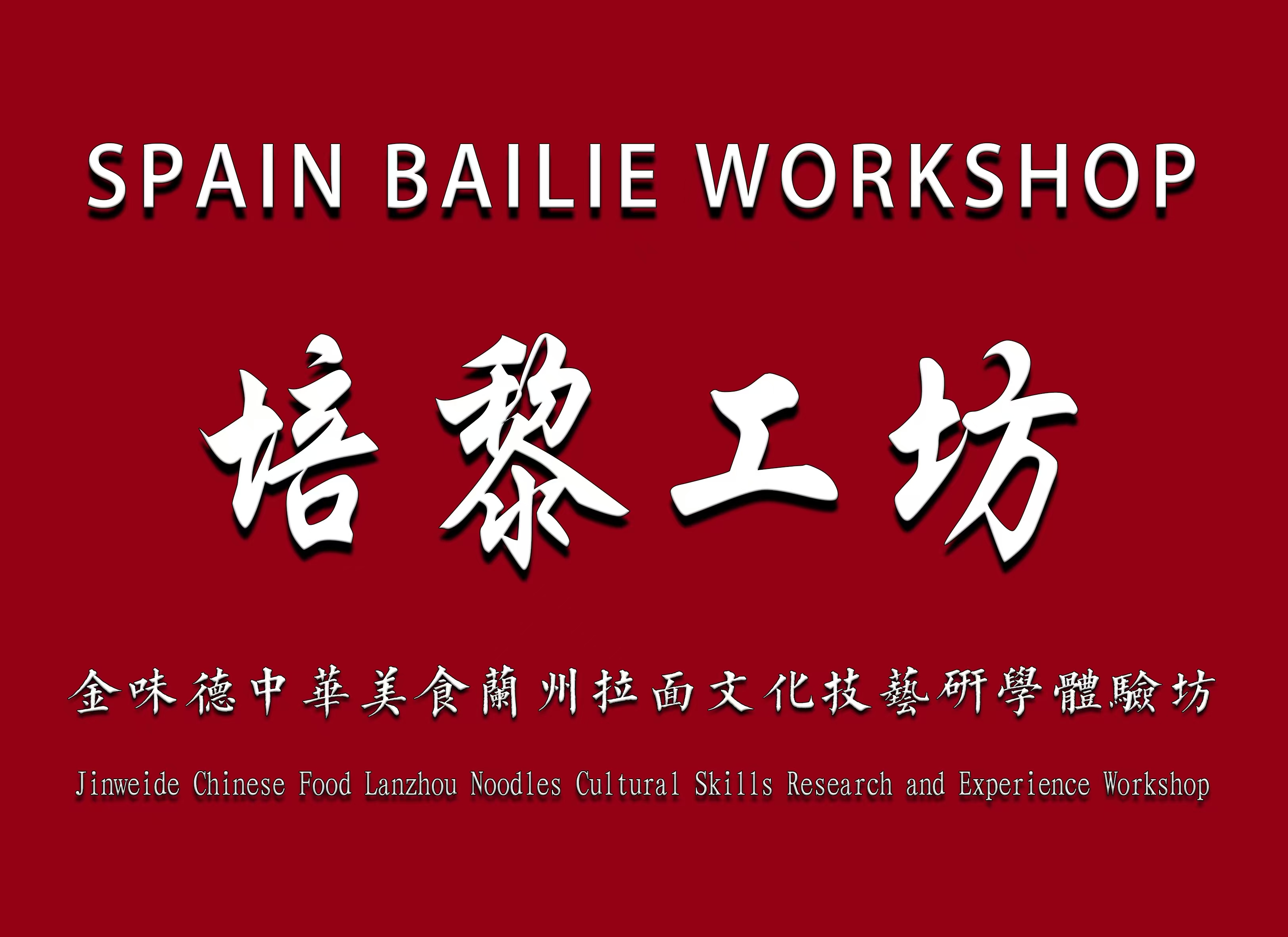 SPAIN BAILIE WORKSHOP

培黎工坊

金味德中華美食蘭州拉面文化技藝研學體驗坊

Jinweide Chinese Food Lanzhou Noodles Cultural Skills Research and Experience Workshop